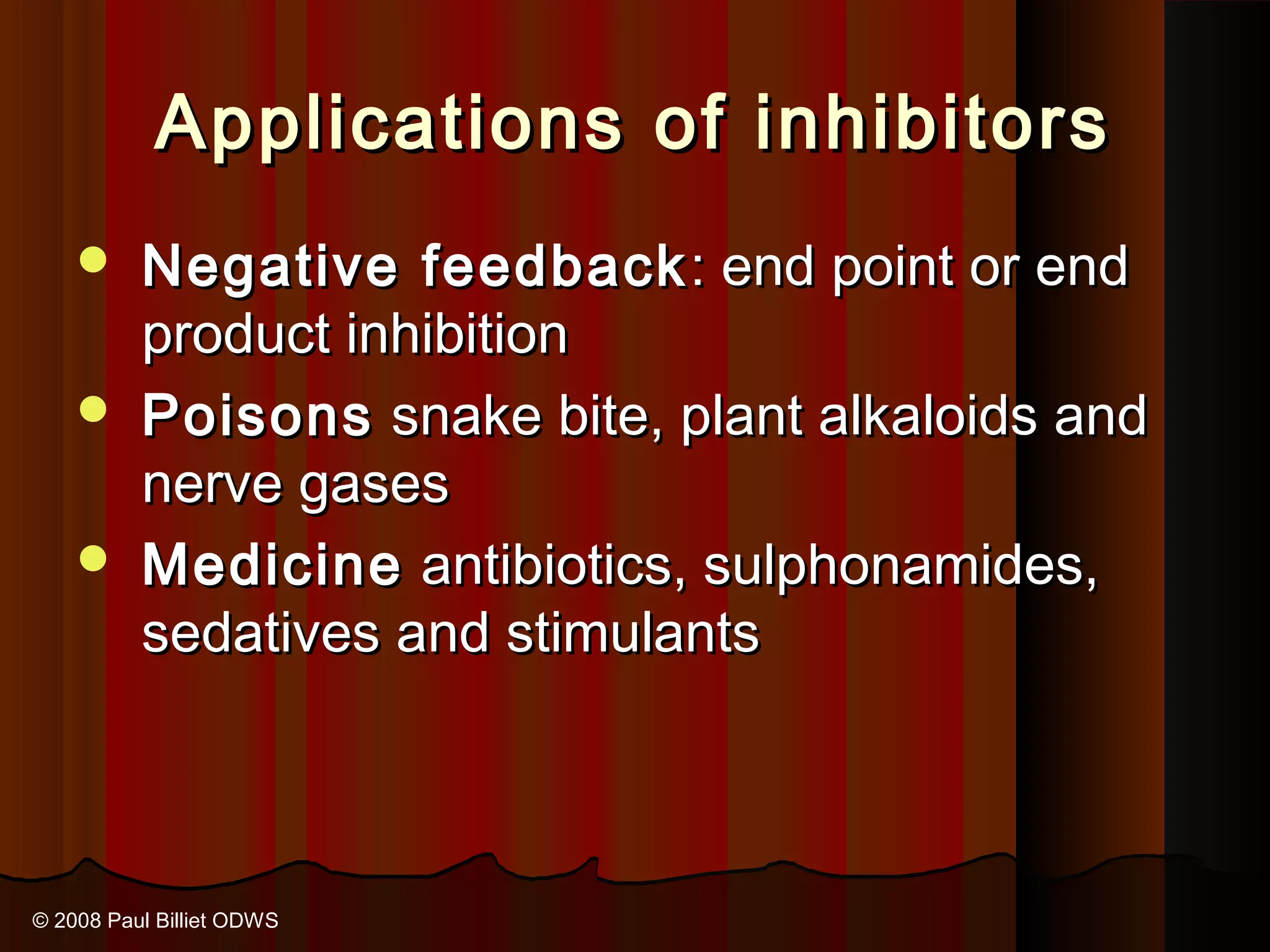 Applications of inhibitors

- Negative feedback: end point or end product inhibition
- Poisons snake bite, plant alkaloids and nerve gases
- Medicine antibiotics, sulphonamides, sedatives and stimulants

© 2008 Paul Billiet ODWS